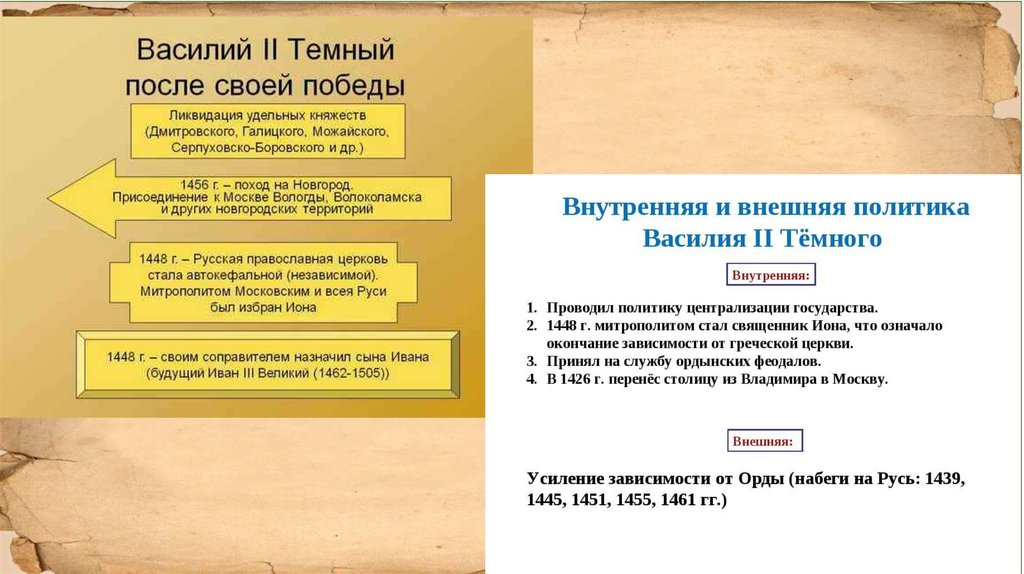 Василий II Темный после своей победы

Ликвидация удельных княжеств (Дмитровского, Галицкого, Можайского, Серпуховско-Боровского и др.)

1456 г. – поход на Новгород. Присоединение к Москве Вологды, Волоколамска и других новгородских территорий

1448 г. – Русская православная церковь стала автокефальной (независимой). Митрополитом Московским и всея Руси был избран Иона

1448 г. – своим соправителем назначил сына Ивана (будущий Иван III Великий (1462-1505))

Внутренняя и внешняя политика Василия II Тёмного

Внутренняя:

1. Проводил политику централизации государства.
2. 1448 г. митрополитом стал священник Иона, что означало окончание зависимости от греческой церкви.
3. Принял на службу ордынских феодалов.
4. В 1426 г. перенёс столицу из Владимира в Москву.

Внешняя:

Усиление зависимости от Орды (набеги на Русь: 1439, 1445, 1451, 1455, 1461 гг.)